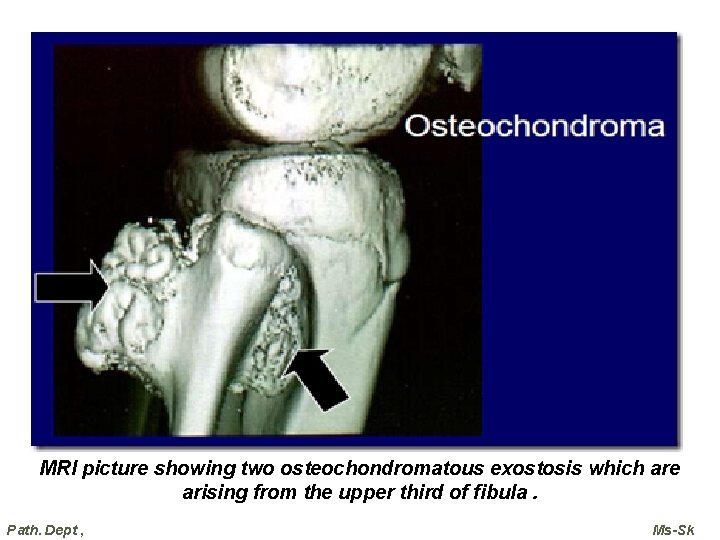 Osteochondroma

MRI picture showing two osteochondromatous exostosis which are arising from the upper third of fibula .

Path. Dept ,

Ms-Sk